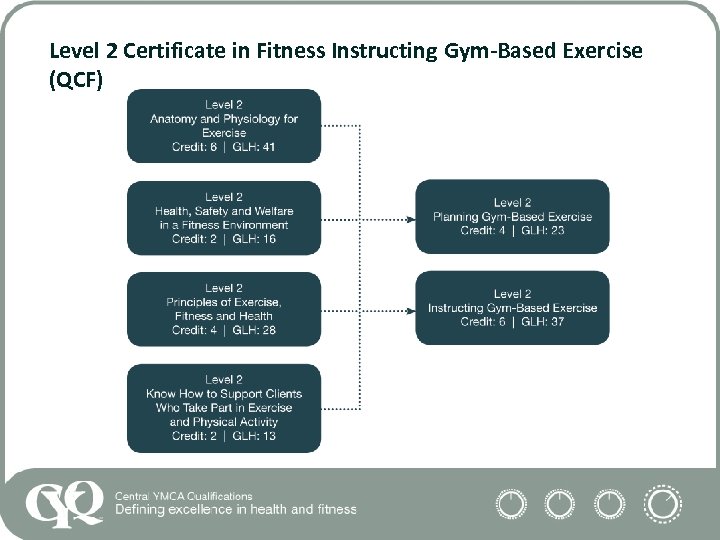 Level 2 Certificate in Fitness Instructing Gym-Based Exercise (QCF)

Level 2
Anatomy and Physiology for Exercise
Credit: 6 | GLH: 41

Level 2
Health, Safety and Welfare in a Fitness Environment
Credit: 2 | GLH: 16

Level 2
Principles of Exercise, Fitness and Health
Credit: 4 | GLH: 28

Level 2
Know How to Support Clients Who Take Part in Exercise and Physical Activity
Credit: 2 | GLH: 13

Level 2
Planning Gym-Based Exercise
Credit: 4 | GLH: 23

Level 2
Instructing Gym-Based Exercise
Credit: 6 | GLH: 37

CYQ

Central YMCA Qualifications
Defining excellence in health and fitness